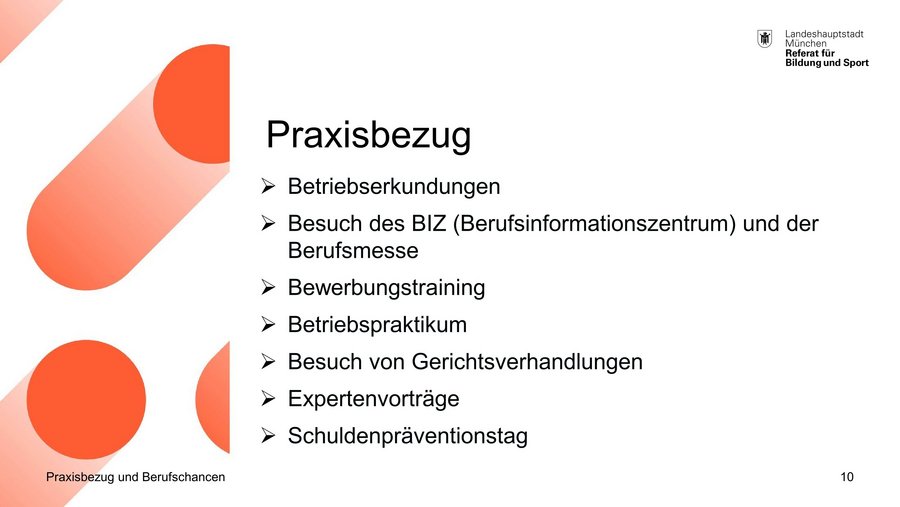 Landeshauptstadt
München
Referat für
Bildung und Sport

Praxisbezug

➢ Betriebserkundungen
➢ Besuch des BIZ (Berufsinformationszentrum) und der Berufsmesse
➢ Bewerbungstraining
➢ Betriebspraktikum
➢ Besuch von Gerichtsverhandlungen
➢ Expertenvorträge
➢ Schuldenpräventionstag

Praxisbezug und Berufschancen

10